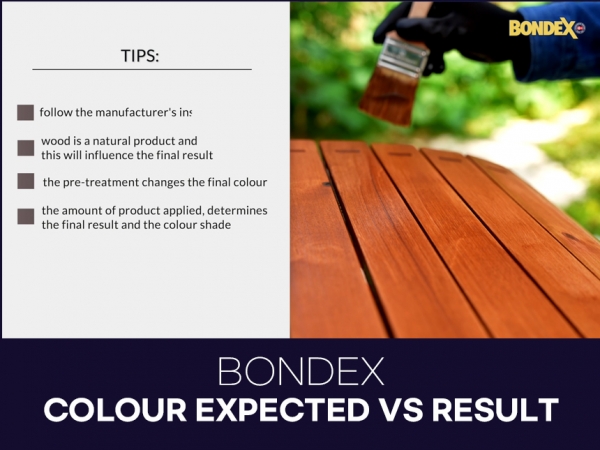 TIPS:

follow the manufacturer's ins

wood is a natural product and this will influence the final result

the pre-treatment changes the final colour

the amount of product applied, determines the final result and the colour shade

BONDEX

BONDEX
COLOUR EXPECTED VS RESULT